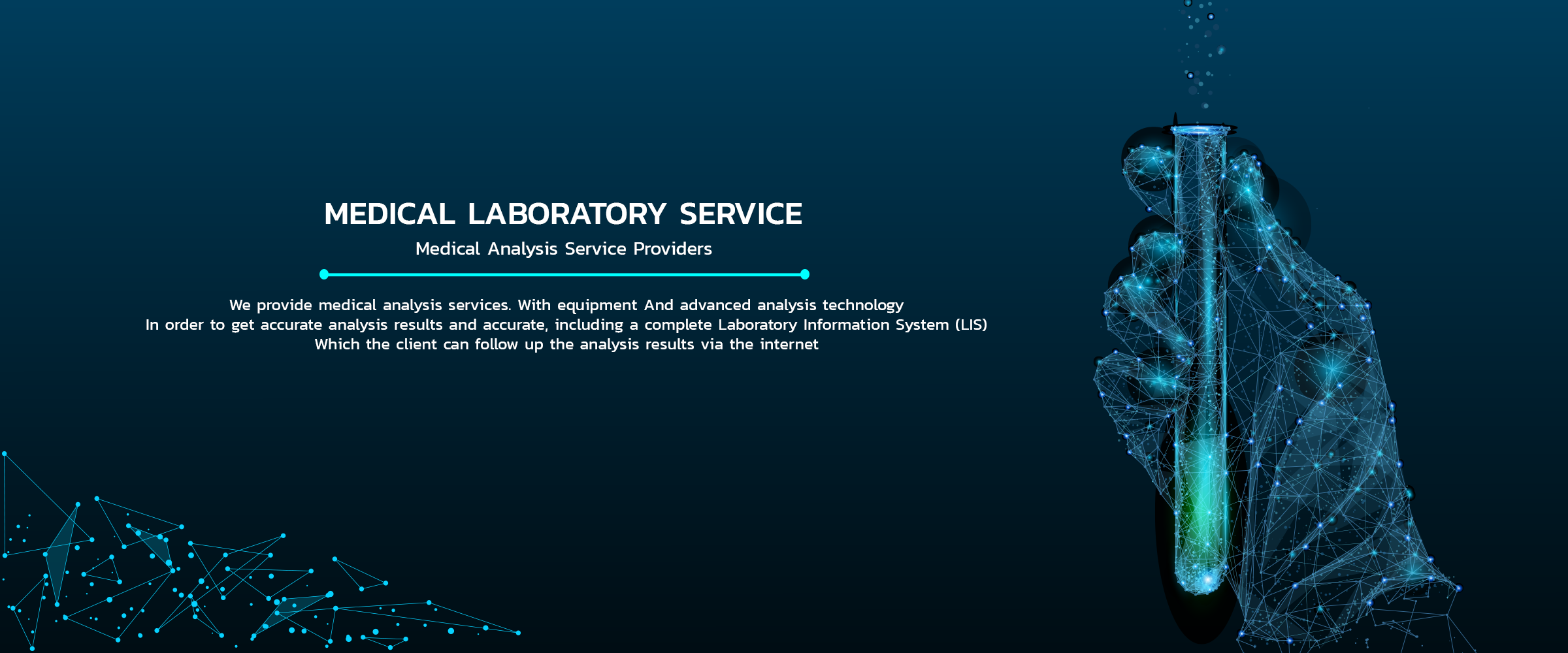 MEDICAL LABORATORY SERVICE

Medical Analysis Service Providers

We provide medical analysis services. With equipment And advanced analysis technology
In order to get accurate analysis results and accurate, including a complete Laboratory Information System (LIS)
Which the client can follow up the analysis results via the internet